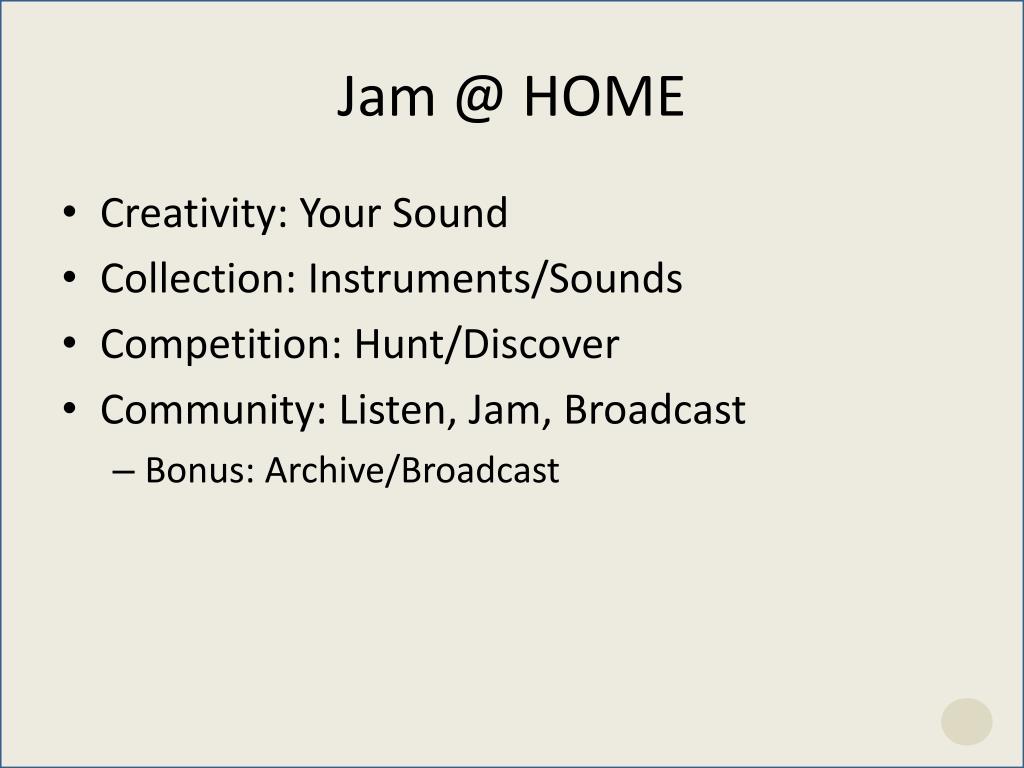 Jam @ HOME

• Creativity: Your Sound
• Collection: Instruments/Sounds
• Competition: Hunt/Discover
• Community: Listen, Jam, Broadcast
– Bonus: Archive/Broadcast